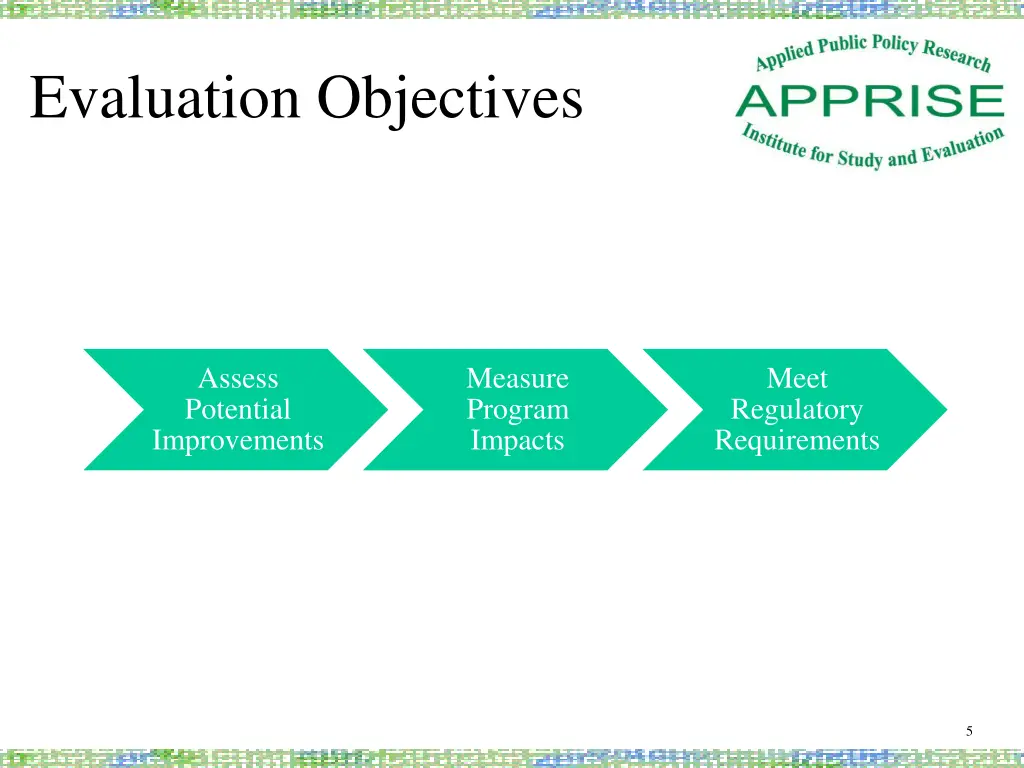 Evaluation Objectives

Applied Public Policy Research
APPRISE
Institute for Study and Evaluation

Assess Potential Improvements

Measure Program Impacts

Meet Regulatory Requirements

5